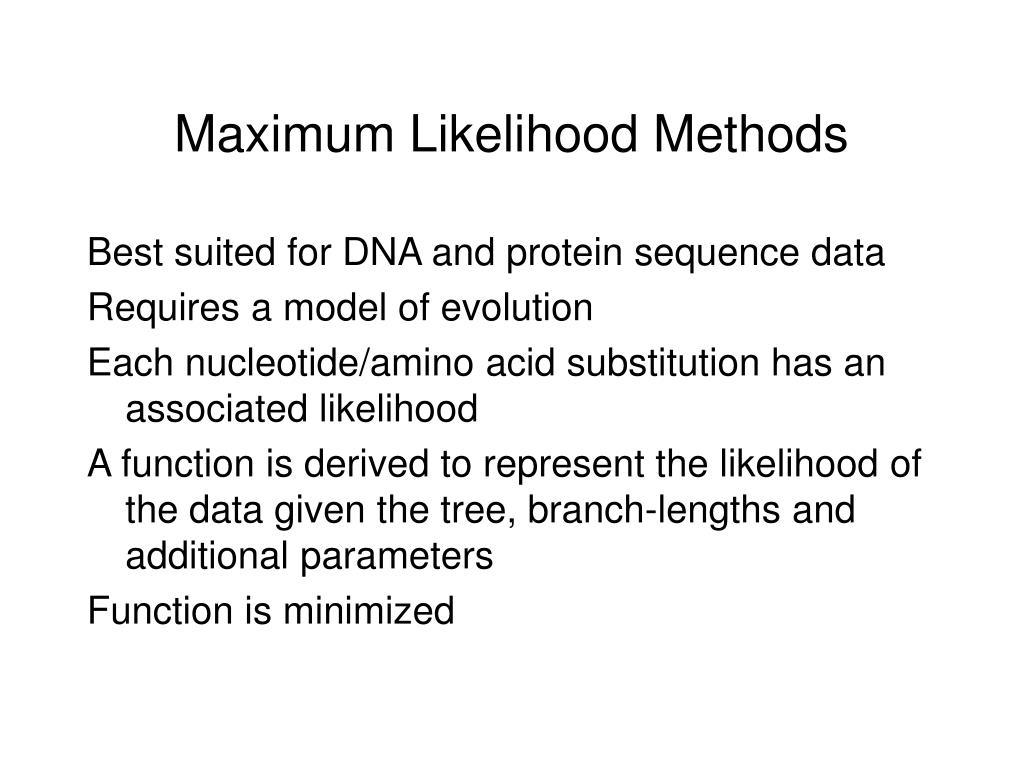 Maximum Likelihood Methods

Best suited for DNA and protein sequence data

Requires a model of evolution

Each nucleotide/amino acid substitution has an associated likelihood

A function is derived to represent the likelihood of the data given the tree, branch-lengths and additional parameters

Function is minimized